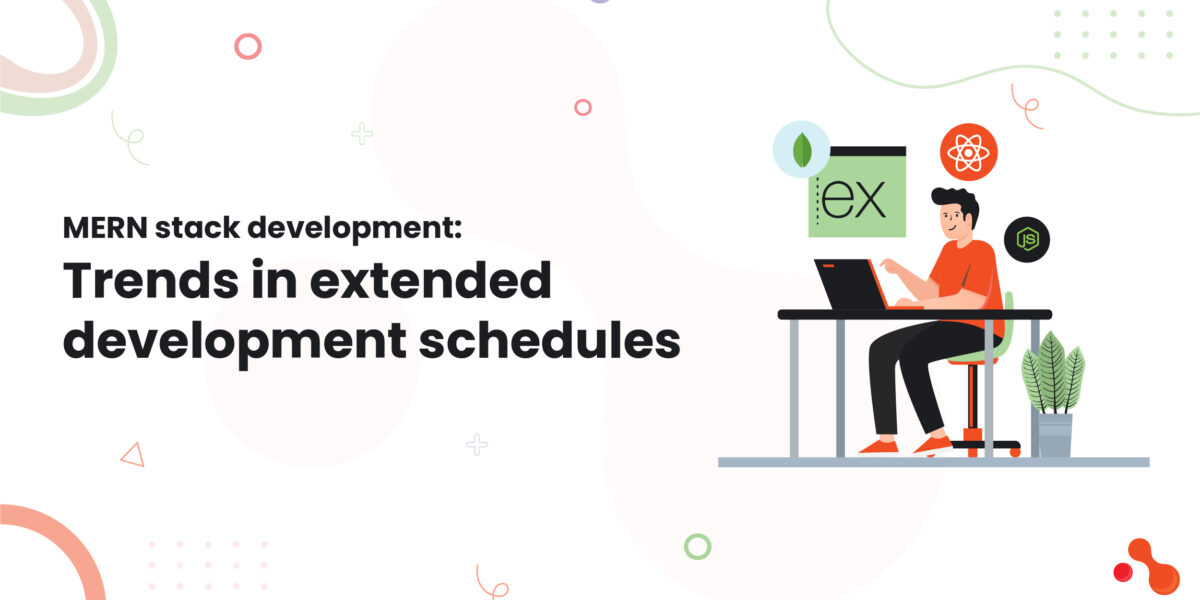 MERN stack development:
Trends in extended development schedules

ex

JS